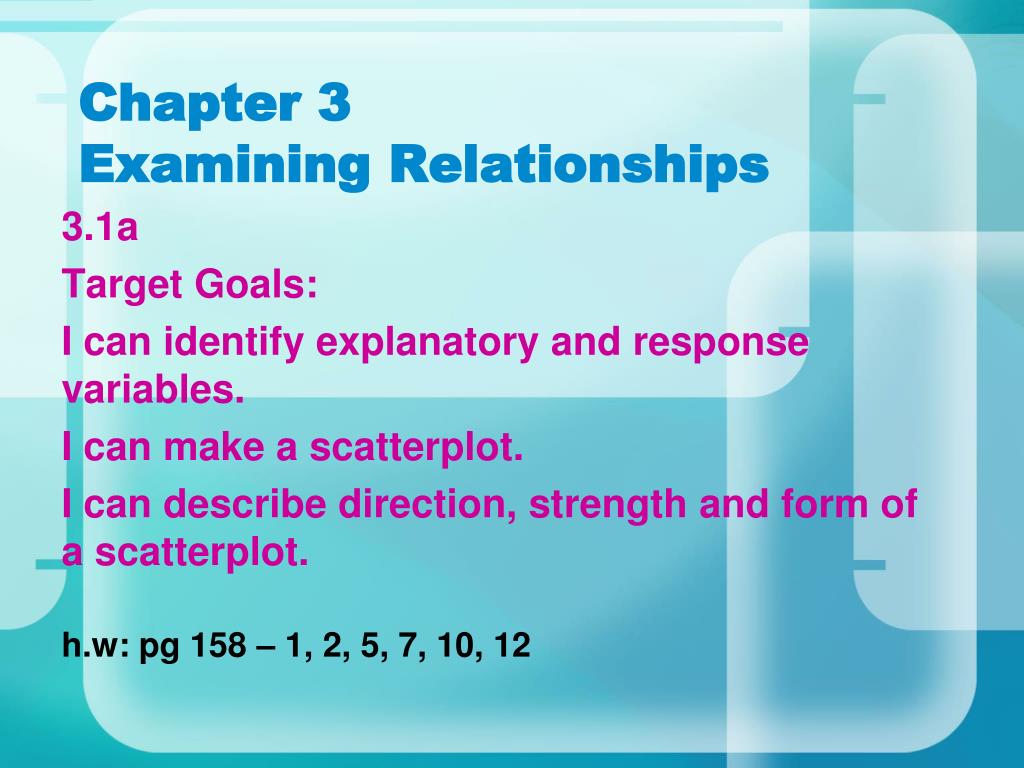 Chapter 3
Examining Relationships

3.1a

Target Goals:

I can identify explanatory and response variables.

I can make a scatterplot.

I can describe direction, strength and form of a scatterplot.

h.w: pg 158 – 1, 2, 5, 7, 10, 12